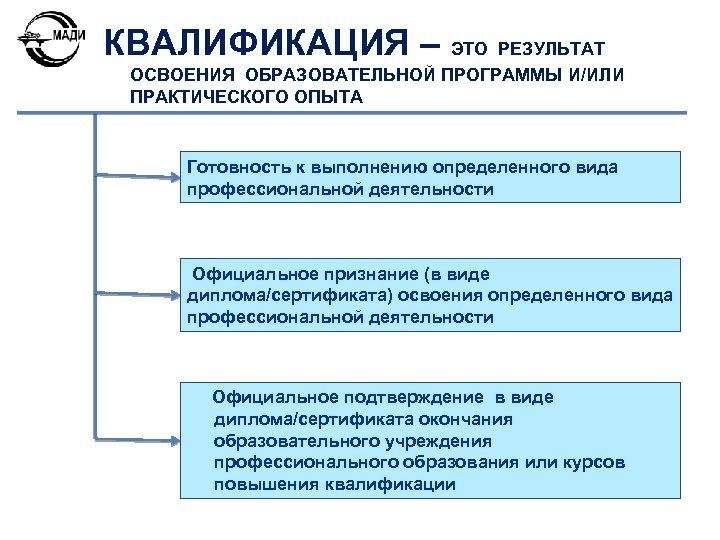 МАДИ

КВАЛИФИКАЦИЯ – ЭТО РЕЗУЛЬТАТ ОСВОЕНИЯ ОБРАЗОВАТЕЛЬНОЙ ПРОГРАММЫ И/ИЛИ ПРАКТИЧЕСКОГО ОПЫТА

Готовность к выполнению определенного вида профессиональной деятельности

Официальное признание (в виде диплома/сертификата) освоения определенного вида профессиональной деятельности

Официальное подтверждение в виде диплома/сертификата окончания образовательного учреждения профессионального образования или курсов повышения квалификации